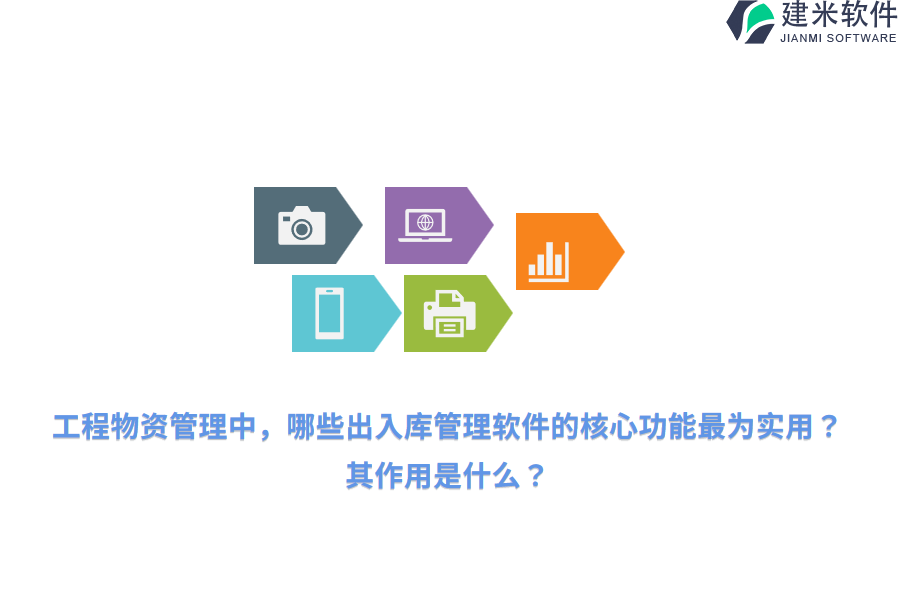 建米软件
JIANMI SOFTWARE

工程物资管理中，哪些出入库管理软件的核心功能最为实用？其作用是什么？